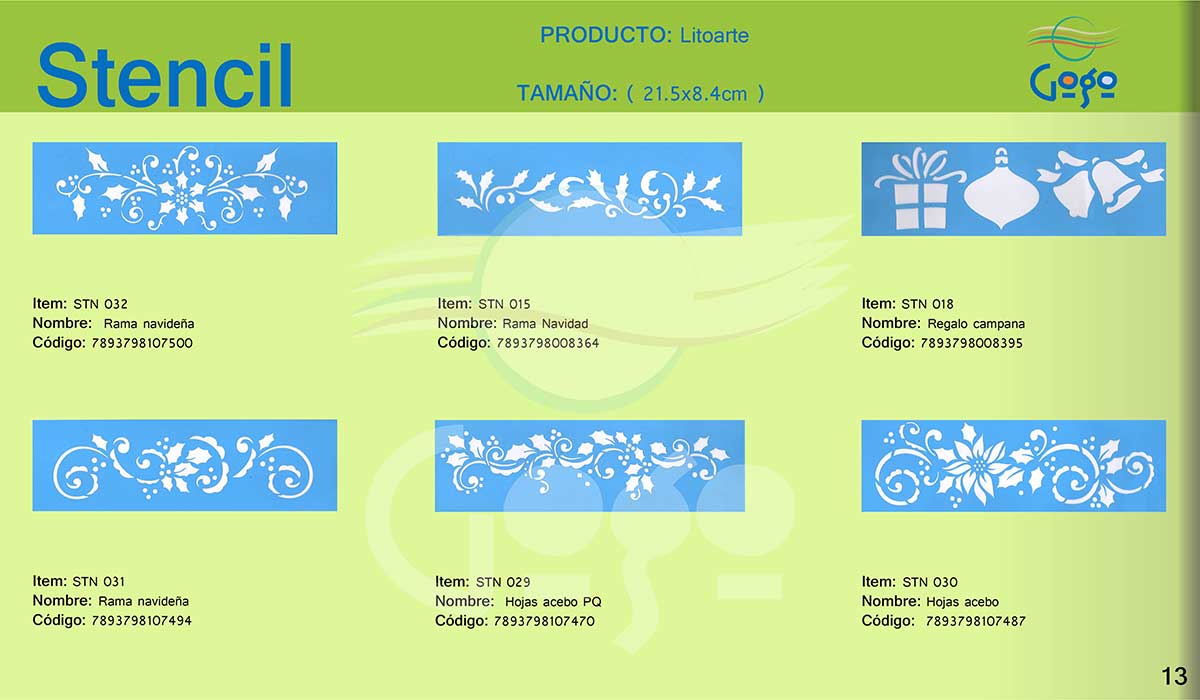 Stencil

PRODUCTO: Litoarte

TAMAÑO: ( 21.5x8.4cm )

Gogo

Item: STN 032
Nombre: Rama navideña
Código: 7893798107500

Item: STN 015
Nombre: Rama Navidad
Código: 7893798008364

Item: STN 018
Nombre: Regalo campana
Código: 7893798008395

Item: STN 031
Nombre: Rama navideña
Código: 7893798107494

Item: STN 029
Nombre: Hojas acebo PQ
Código: 7893798107470

Item: STN 030
Nombre: Hojas acebo
Código: 7893798107487

13